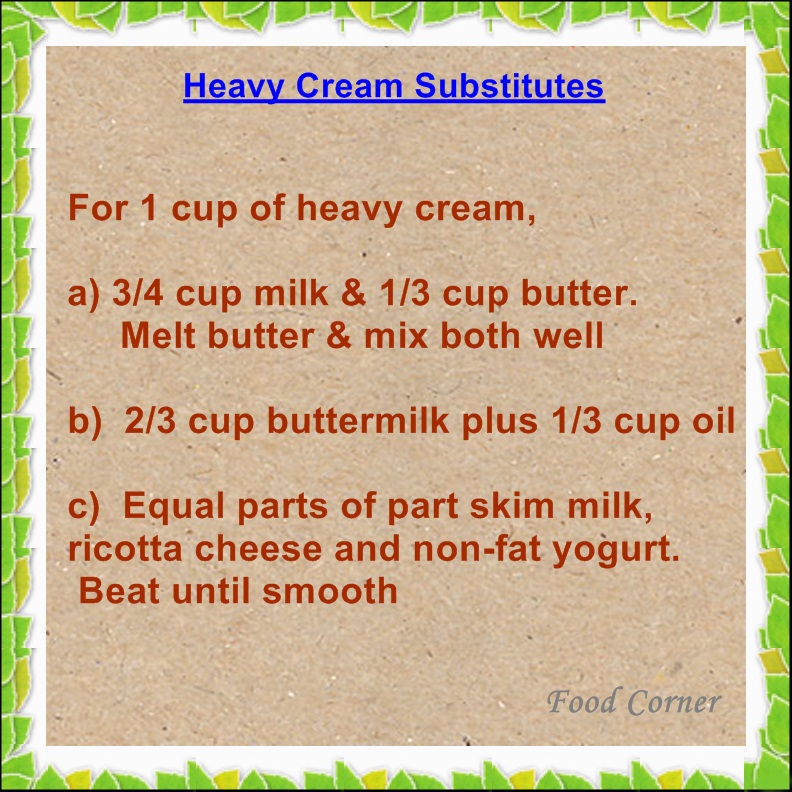 Heavy Cream Substitutes

For 1 cup of heavy cream,

a) 3/4 cup milk & 1/3 cup butter. Melt butter & mix both well

b) 2/3 cup buttermilk plus 1/3 cup oil

c) Equal parts of part skim milk, ricotta cheese and non-fat yogurt. Beat until smooth

Food Corner